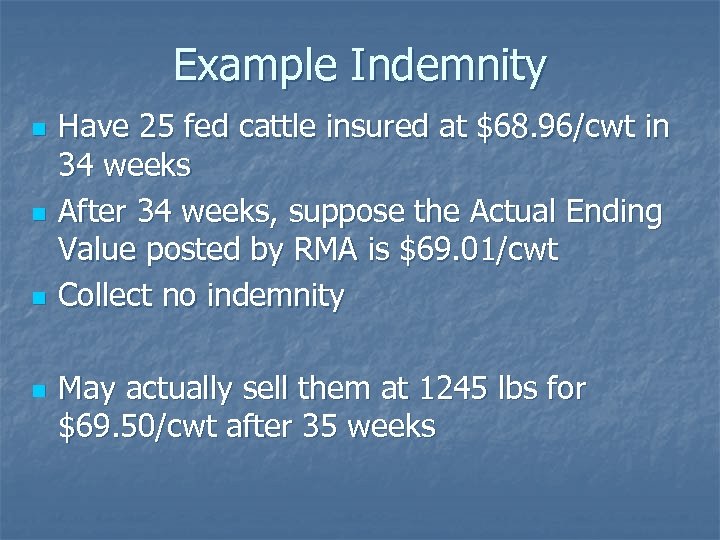 Example Indemnity

- Have 25 fed cattle insured at \$68.96/cwt in 34 weeks
- After 34 weeks, suppose the Actual Ending Value posted by RMA is \$69.01/cwt
- Collect no indemnity

- May actually sell them at 1245 lbs for \$69.50/cwt after 35 weeks